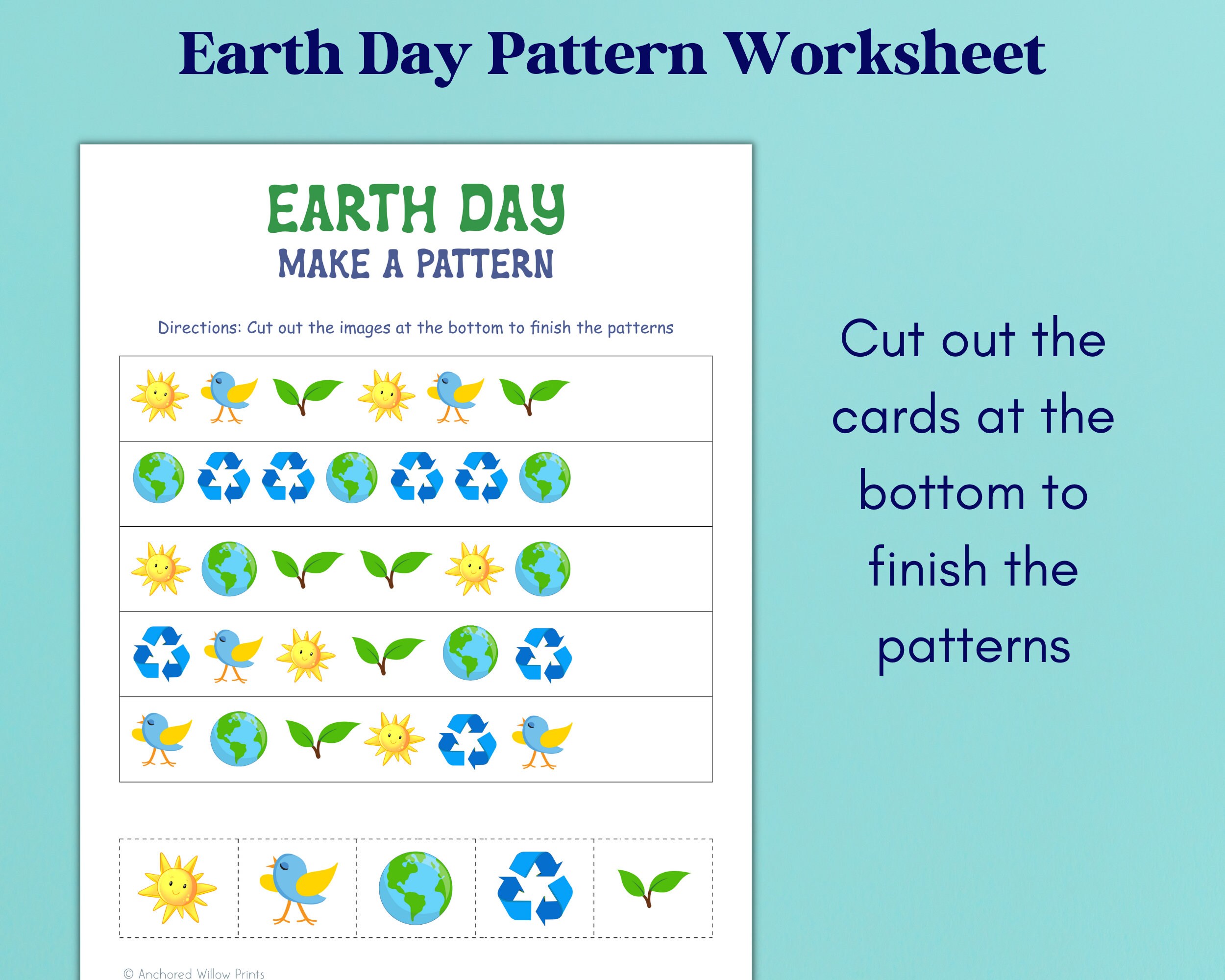 Earth Day Pattern Worksheet

EARTH DAY
MAKE A PATTERN

Directions: Cut out the images at the bottom to finish the patterns

© Anchored Willow Prints

Cut out the cards at the bottom to finish the patterns